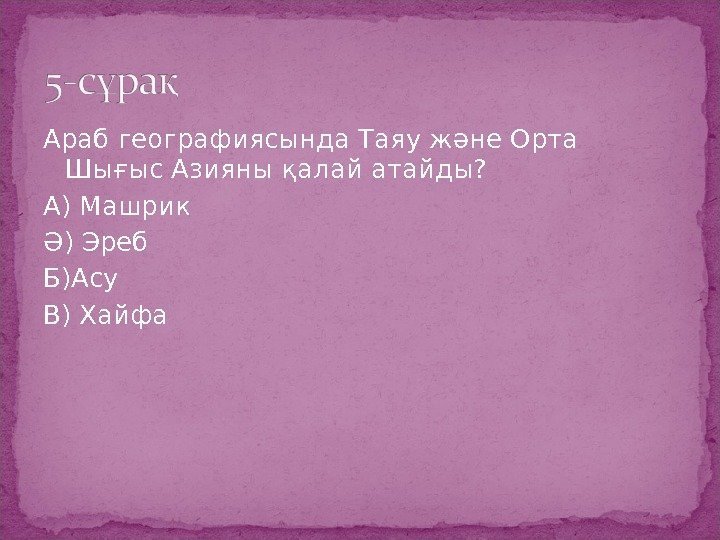 5-сұрақ

Араб географиясында Таяу және Орта Шығыс Азияны қалай атайды?

А) Машрик

Ә) Эреб

Б)Асу

В) Хайфа